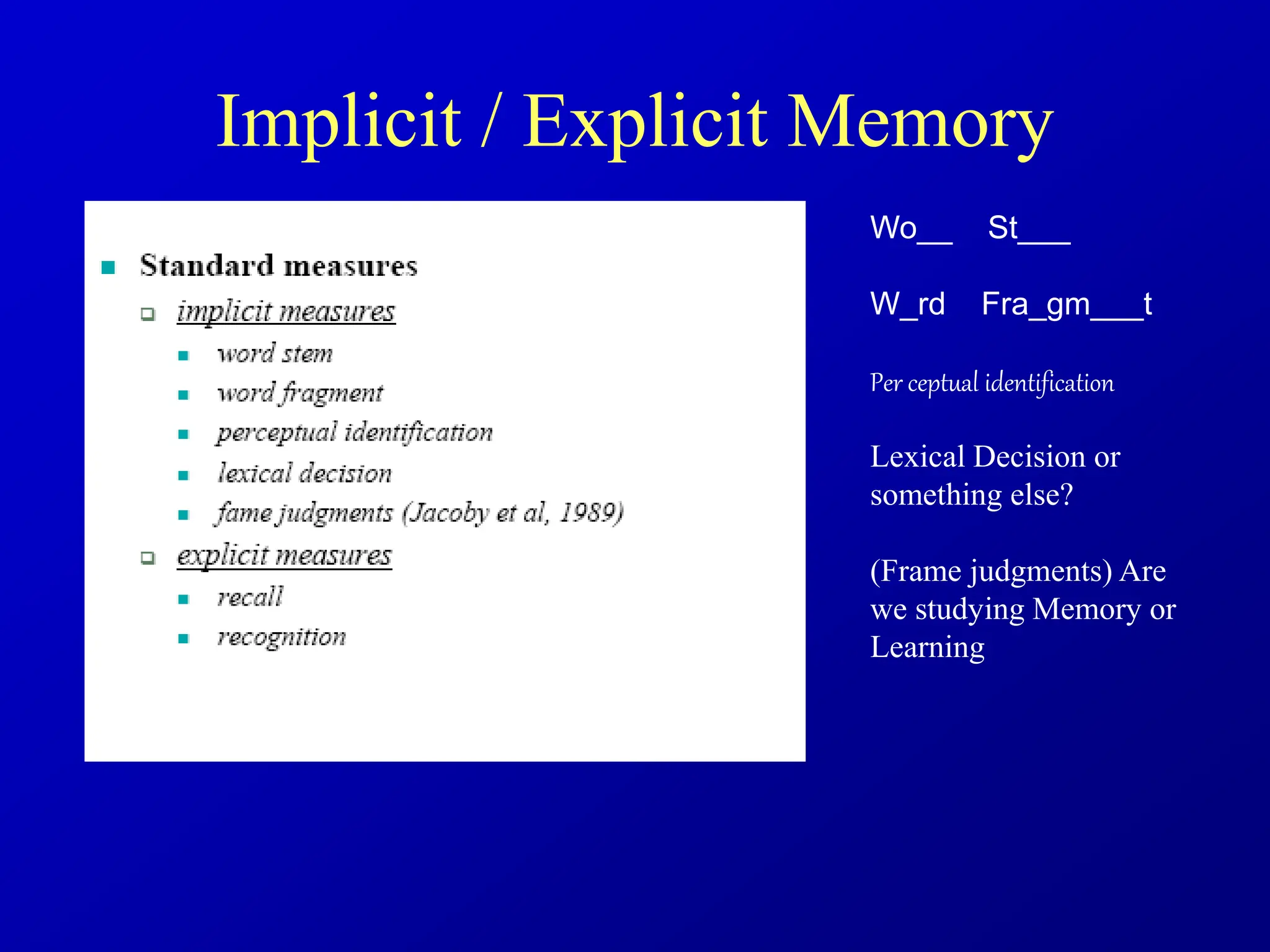 Implicit / Explicit Memory

Standard measures
implicit measures
word stem
word fragment
perceptual identification
lexical decision
fame judgments (Jacoby et al, 1989)
explicit measures
recall
recognition

Wo__ St___

W_rd Fra_gm___t

Per ceptual identification

Lexical Decision or something else?

(Frame judgments) Are we studying Memory or Learning